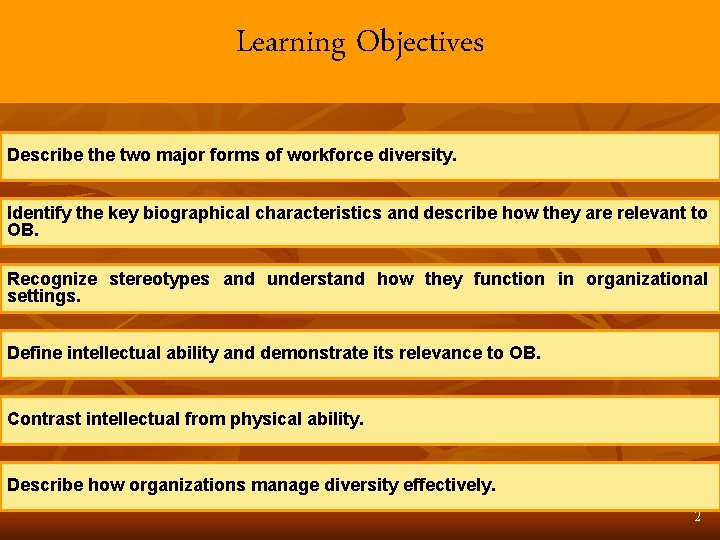 Learning Objectives

Describe the two major forms of workforce diversity.

Identify the key biographical characteristics and describe how they are relevant to OB.

Recognize stereotypes and understand how they function in organizational settings.

Define intellectual ability and demonstrate its relevance to OB.

Contrast intellectual from physical ability.

Describe how organizations manage diversity effectively.

2